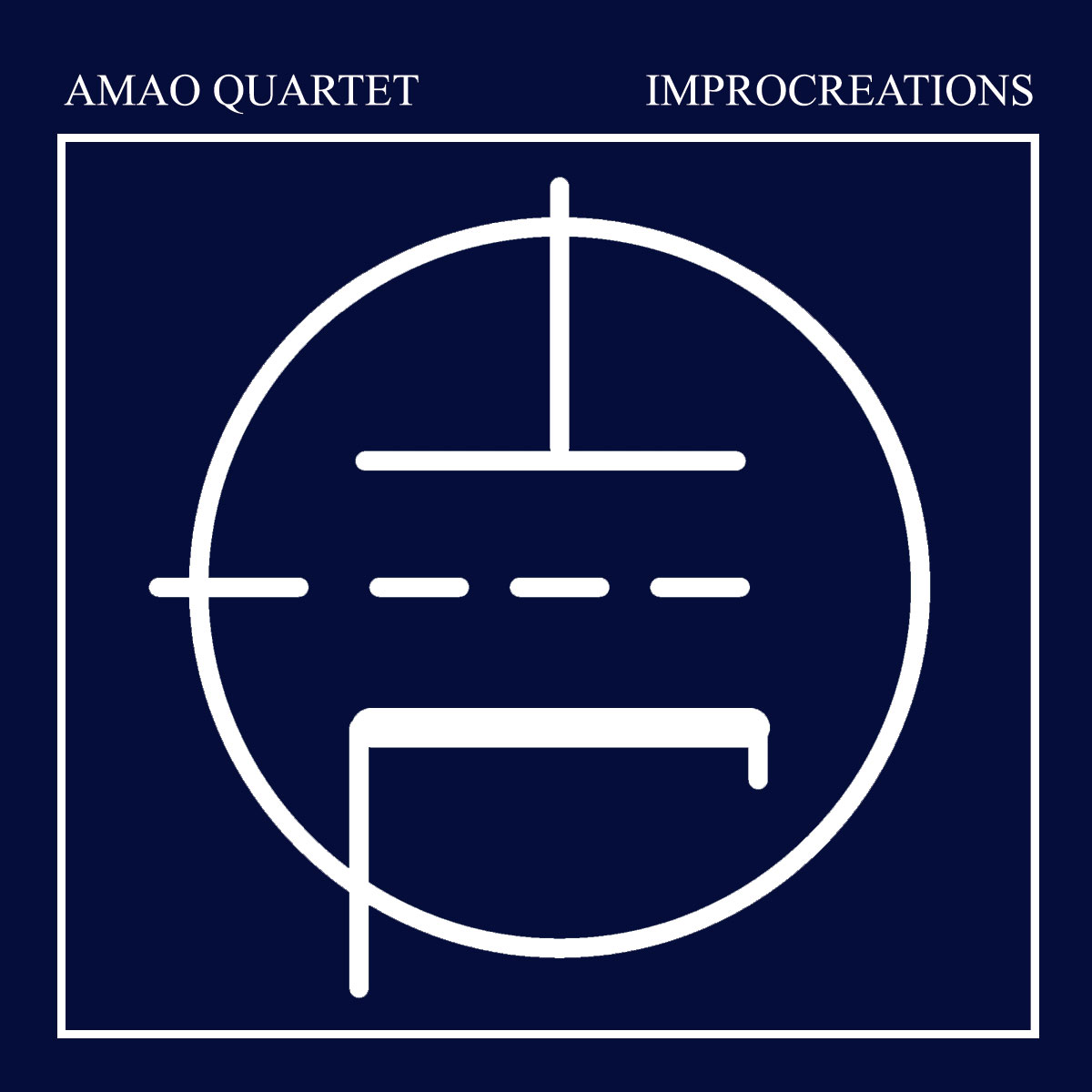 AMAO QUARTET IMPROCREATIONS